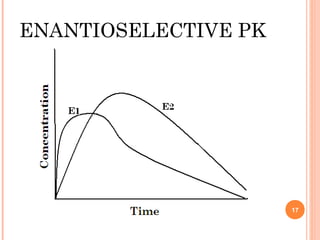 ENANTIOSELECTIVE PK

Concentration

E1

E2

Time

17